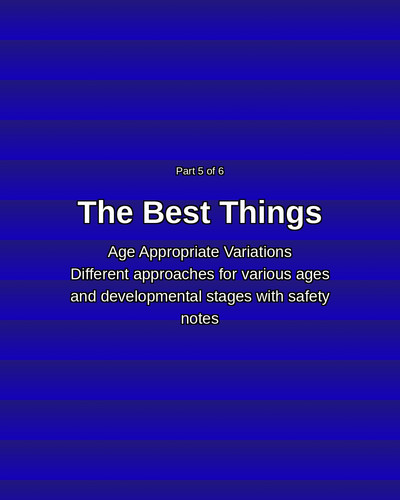 Part 5 of 6

The Best Things

Age Appropriate Variations
Different approaches for various ages and developmental stages with safety notes